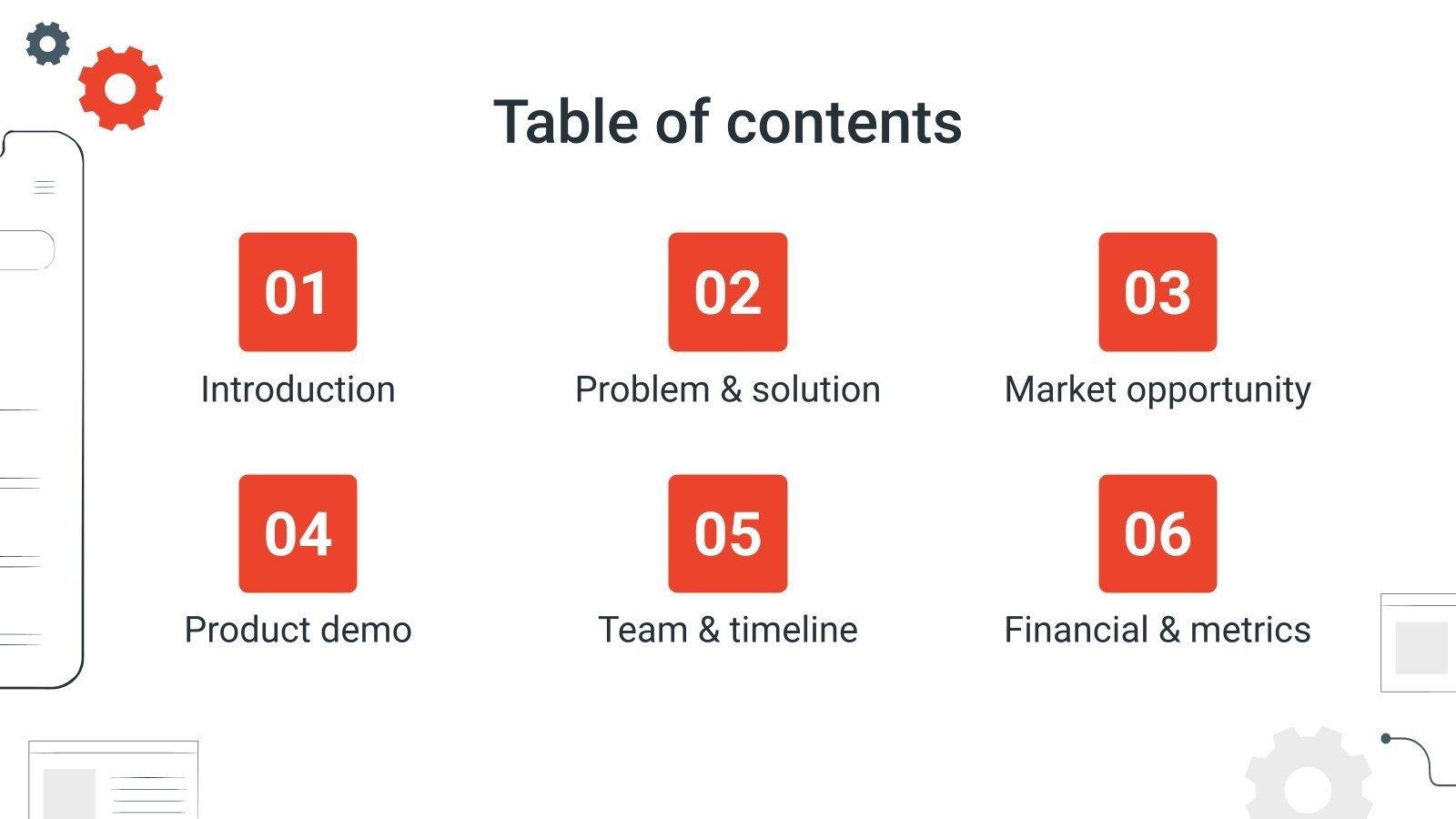 Table of contents

01
Introduction

02
Problem & solution

03
Market opportunity

04
Product demo

05
Team & timeline

06
Financial & metrics